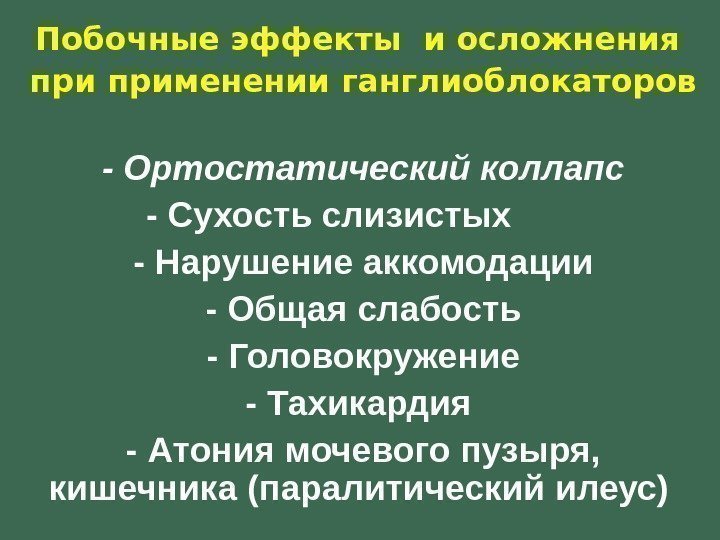 Побочные эффекты и осложнения при применении ганглиоблокаторов

- Ортостатический коллапс
- Сухость слизистых
- Нарушение аккомодации
- Общая слабость
- Головокружение
- Тахикардия
- Атония мочевого пузыря, кишечника (паралитический илеус)